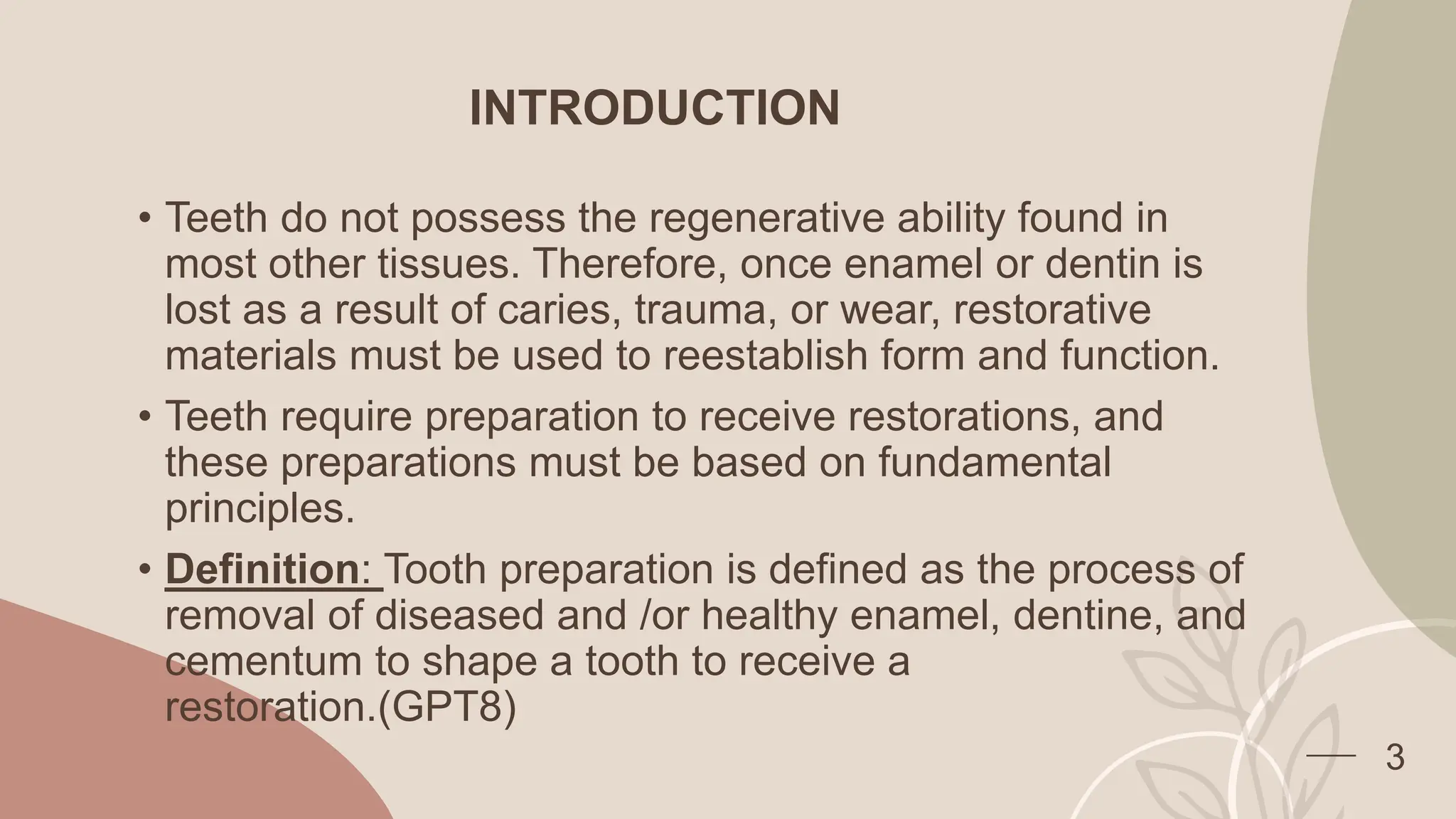 INTRODUCTION

• Teeth do not possess the regenerative ability found in most other tissues. Therefore, once enamel or dentin is lost as a result of caries, trauma, or wear, restorative materials must be used to reestablish form and function.

• Teeth require preparation to receive restorations, and these preparations must be based on fundamental principles.

• Definition: Tooth preparation is defined as the process of removal of diseased and /or healthy enamel, dentine, and cementum to shape a tooth to receive a restoration.(GPT8)

3